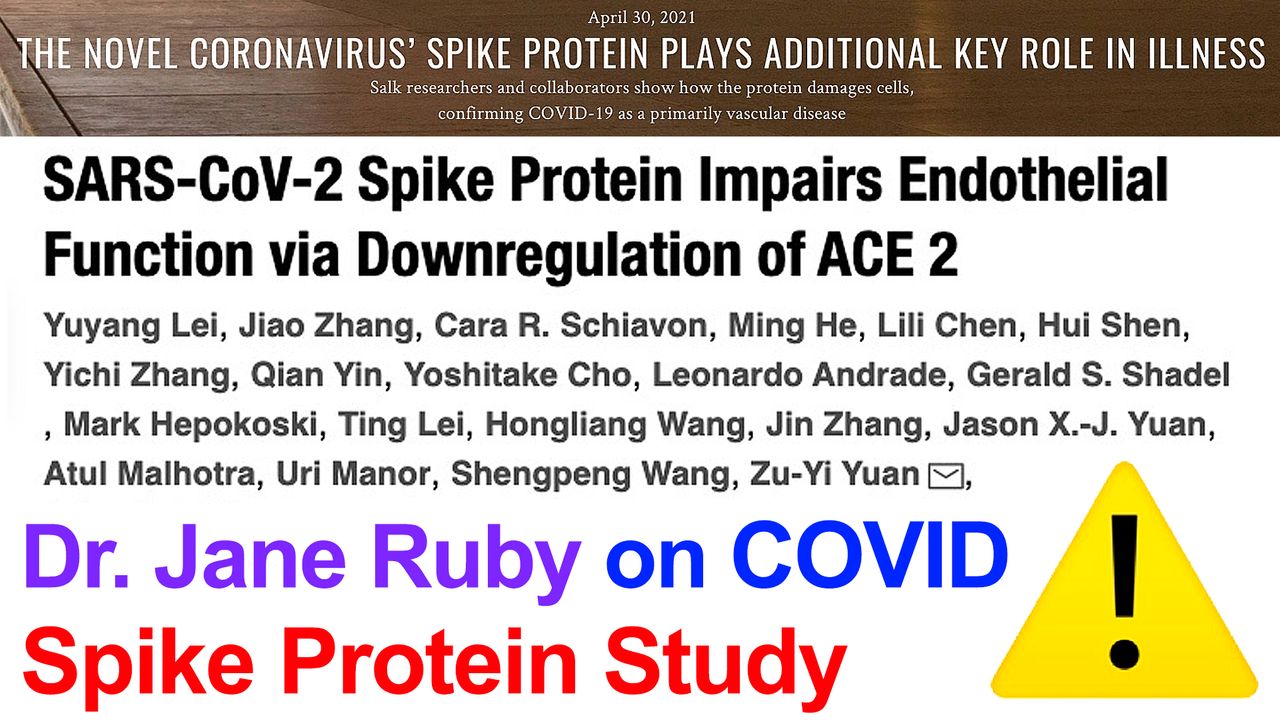 April 30, 2021

THE NOVEL CORONAVIRUS' SPIKE PROTEIN PLAYS ADDITIONAL KEY ROLE IN ILLNESS

Salk researchers and collaborators show how the protein damages cells, confirming COVID-19 as a primarily vascular disease

SARS-CoV-2 Spike Protein Impairs Endothelial Function via Downregulation of ACE 2

Yuyang Lei, Jiao Zhang, Cara R. Schiavon, Ming He, Lili Chen, Hui Shen, Yichi Zhang, Qian Yin, Yoshitake Cho, Leonardo Andrade, Gerald S. Shadel , Mark Hepokoski, Ting Lei, Hongliang Wang, Jin Zhang, Jason X.-J. Yuan, Atul Malhotra, Uri Manor, Shengpeng Wang, Zu-Yi Yuan,

Dr. Jane Ruby on COVID Spike Protein Study

!